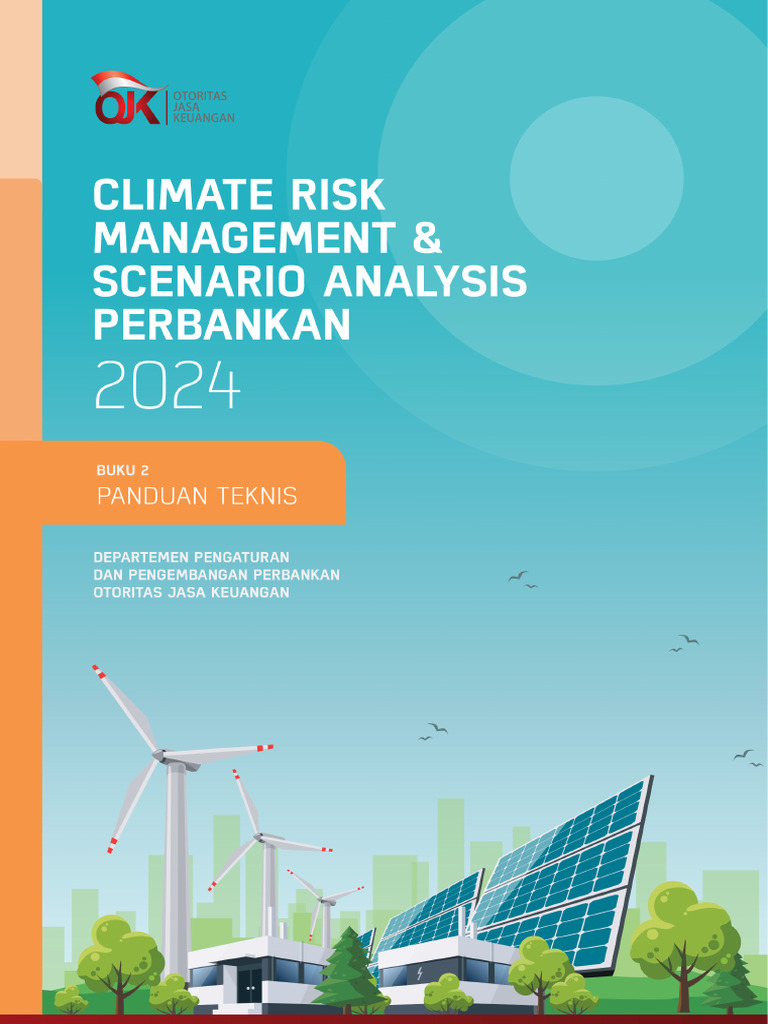 OJK OTORITAS JASA KEUANGAN

CLIMATE RISK MANAGEMENT & SCENARIO ANALYSIS PERBANKAN
2024

BUKU 2
PANDUAN TEKNIS

DEPARTEMEN PENGATURAN DAN PENGEMBANGAN PERBANKAN OTORITAS JASA KEUANGAN